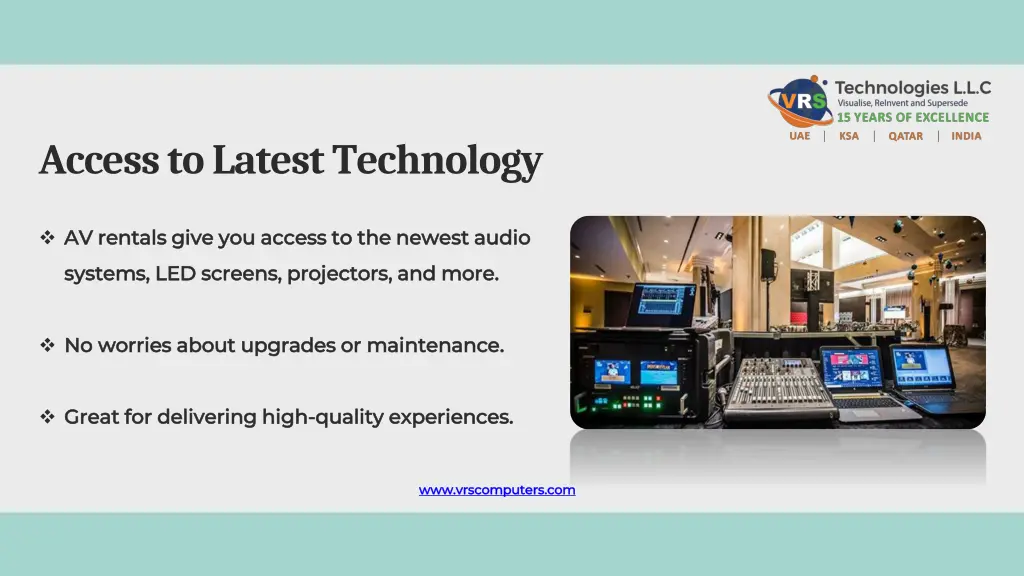 VRS Technologies L.L.C
Visualise, ReInvent and Supersede
15 YEARS OF EXCELLENCE
UAE | KSA | QATAR | INDIA

Access to Latest Technology

❖ AV rentals give you access to the newest audio systems, LED screens, projectors, and more.

❖ No worries about upgrades or maintenance.

❖ Great for delivering high-quality experiences.

www.vrscomputers.com